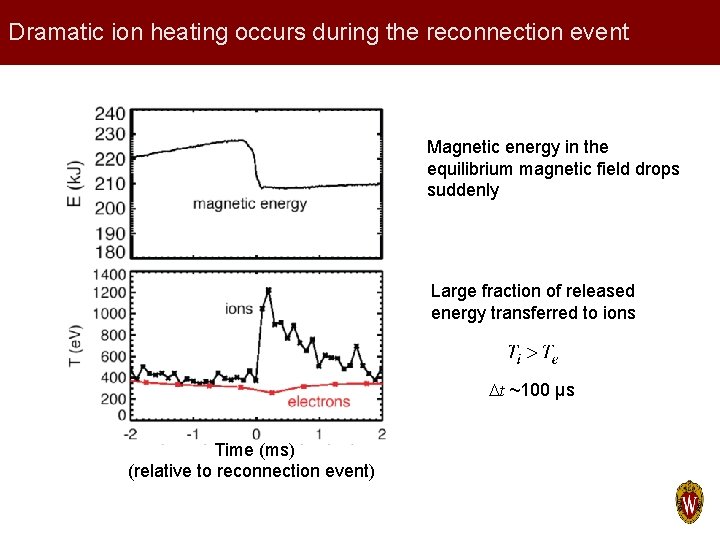 Dramatic ion heating occurs during the reconnection event

240
230
220
210
200
190
180
E (kJ)
magnetic energy

1400
1200
1000
800
600
400
200
0
T (eV)
ions
electrons
-2
-1
0
1
2
Time (ms)
(relative to reconnection event)

Magnetic energy in the equilibrium magnetic field drops suddenly

Large fraction of released energy transferred to ions

$T_i > T_e$

$\Delta t$ ~100 μs

W